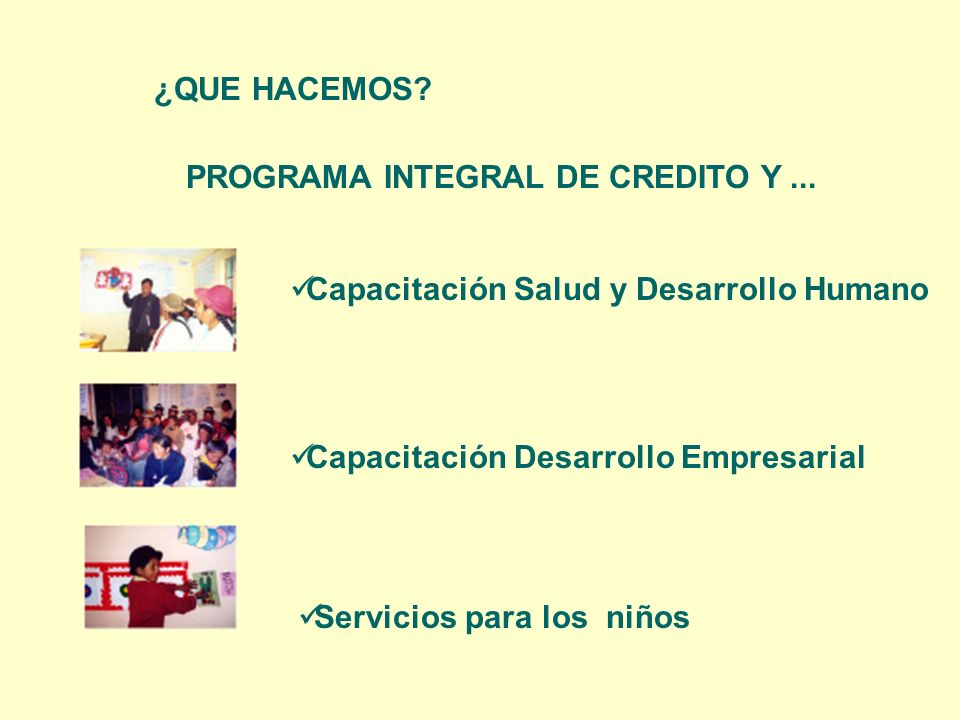 ¿QUE HACEMOS?

PROGRAMA INTEGRAL DE CREDITO Y ...

✓Capacitación Salud y Desarrollo Humano

✓Capacitación Desarrollo Empresarial

✓Servicios para los niños